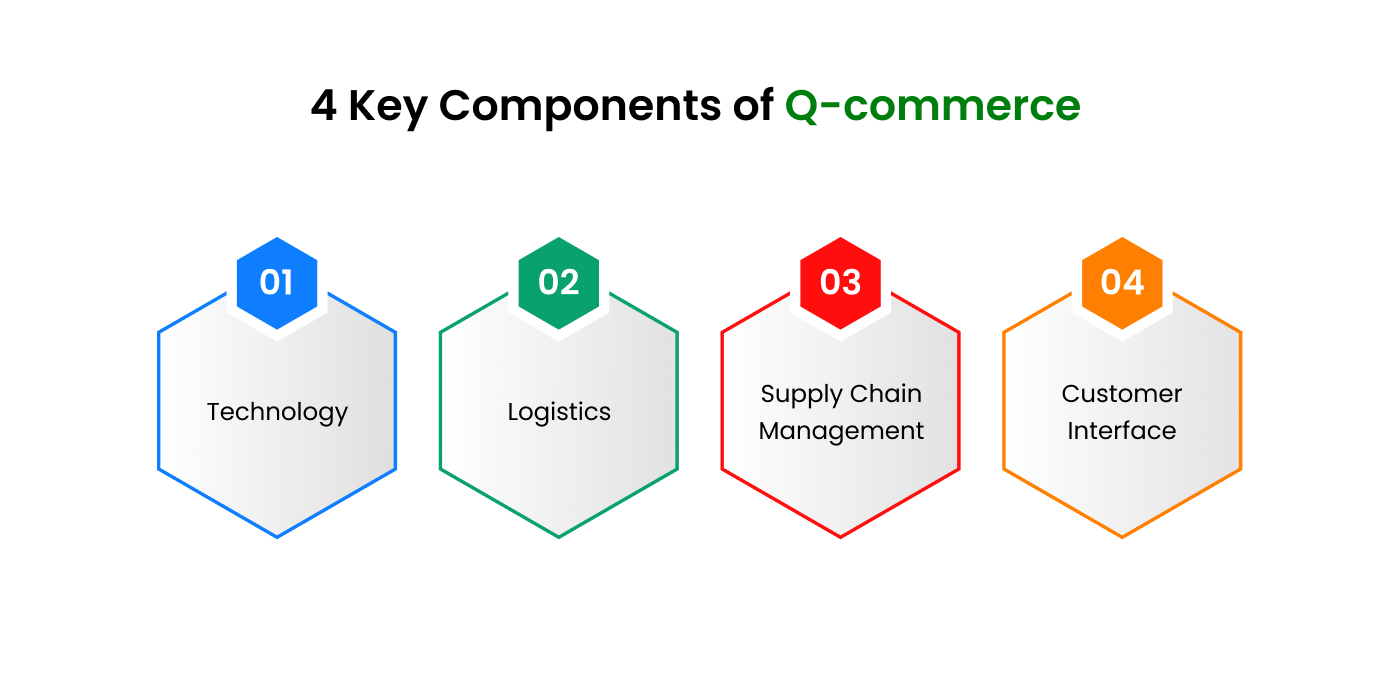 4 Key Components of Q-commerce

01

Technology

02

Logistics

03

Supply Chain Management

04

Customer Interface